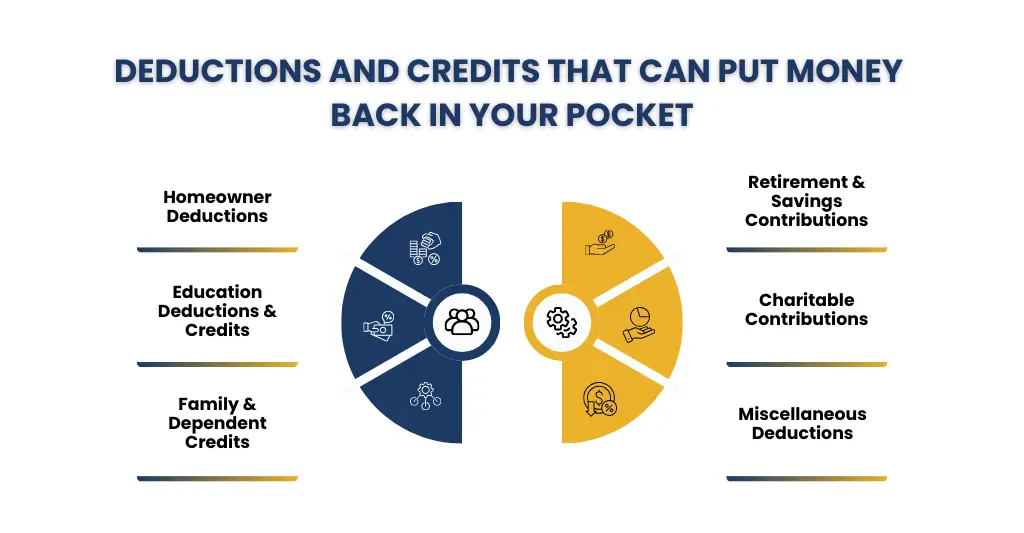 DEDUCTIONS AND CREDITS THAT CAN PUT MONEY BACK IN YOUR POCKET

Homeowner Deductions

Education Deductions & Credits

Family & Dependent Credits

Retirement & Savings Contributions

Charitable Contributions

Miscellaneous Deductions